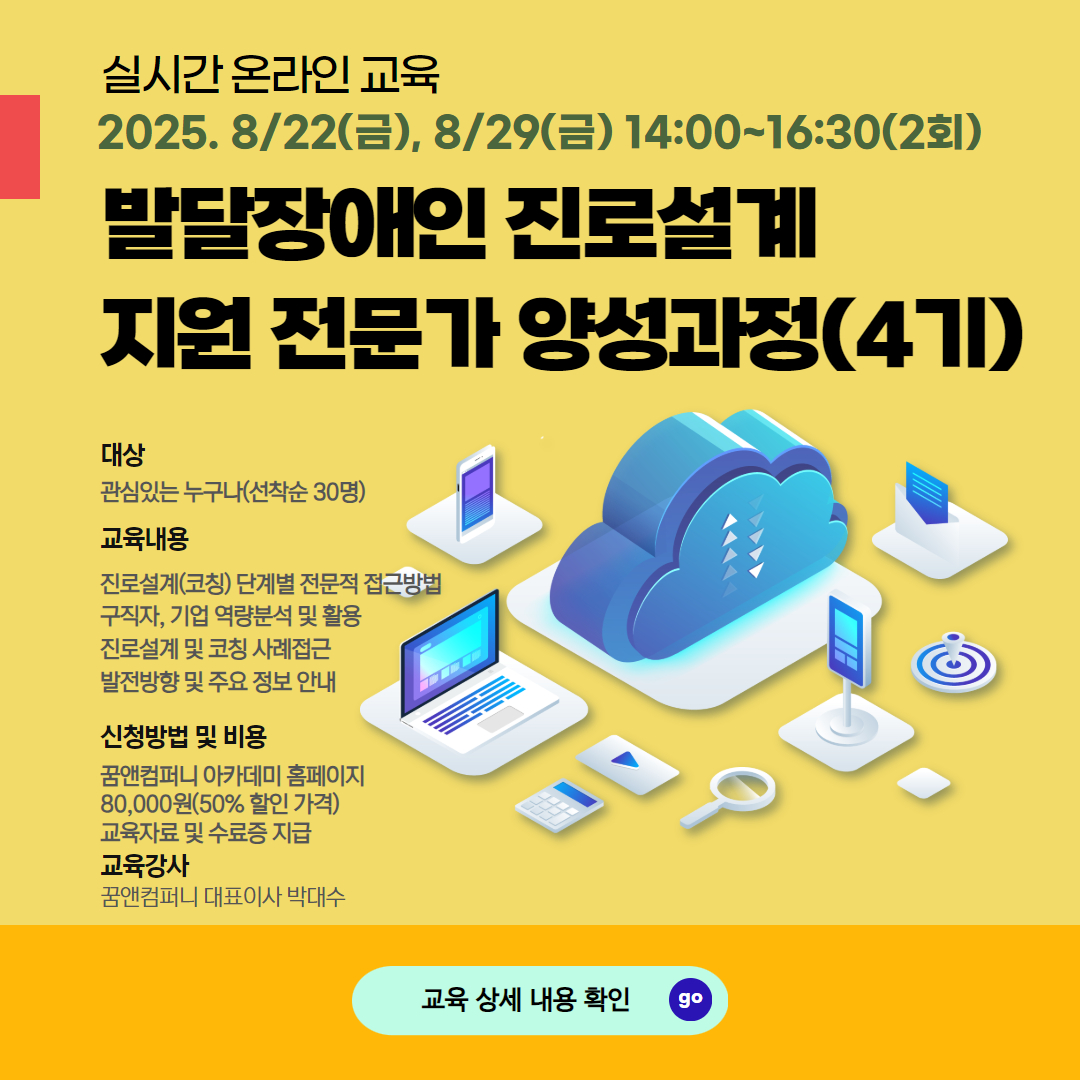 실시간 온라인 교육
2025. 8/22(금), 8/29(금) 14:00~16:30(2회)

발달장애인 진로설계
지원 전문가 양성과정(4기)

대상
관심있는 누구나(선착순 30명)

교육내용
진로설계(코칭) 단계별 전문적 접근방법
구직자, 기업 역량분석 및 활용
진로설계 및 코칭 사례접근
발전방향 및 주요 정보 안내

신청방법 및 비용
꿈앤컴퍼니 아카데미 홈페이지
80,000원(50% 할인 가격)
교육자료 및 수료증 지급

교육강사
꿈앤컴퍼니 대표이사 박대수

교육 상세 내용 확인 go